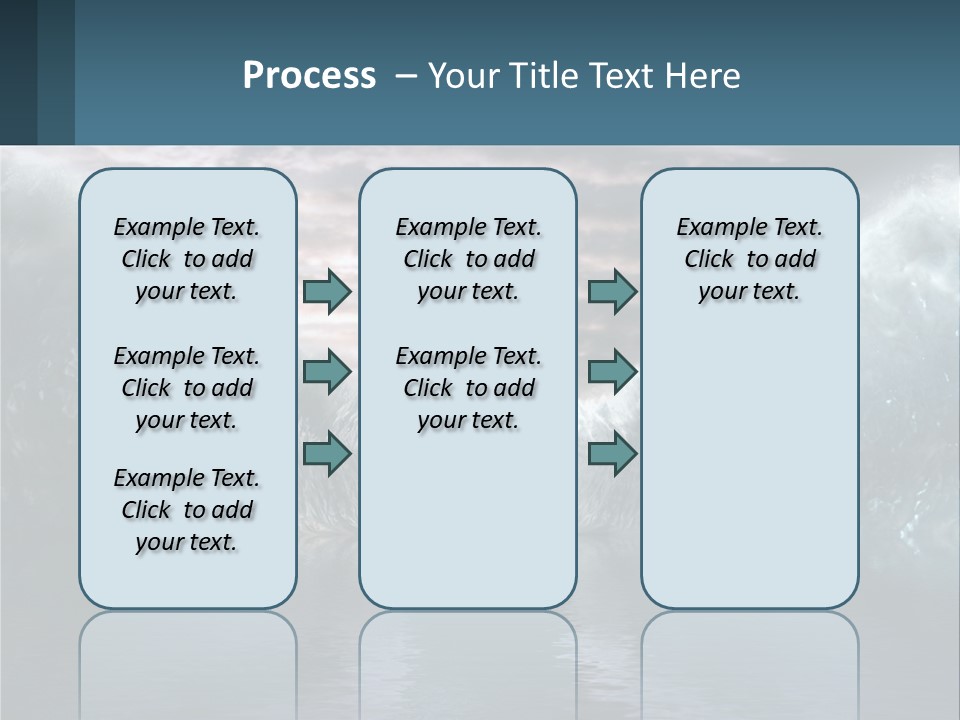 Process – Your Title Text Here

Example Text. Click to add your text.

Example Text. Click to add your text.

Example Text. Click to add your text.

Example Text. Click to add your text.

Example Text. Click to add your text.

Example Text. Click to add your text.